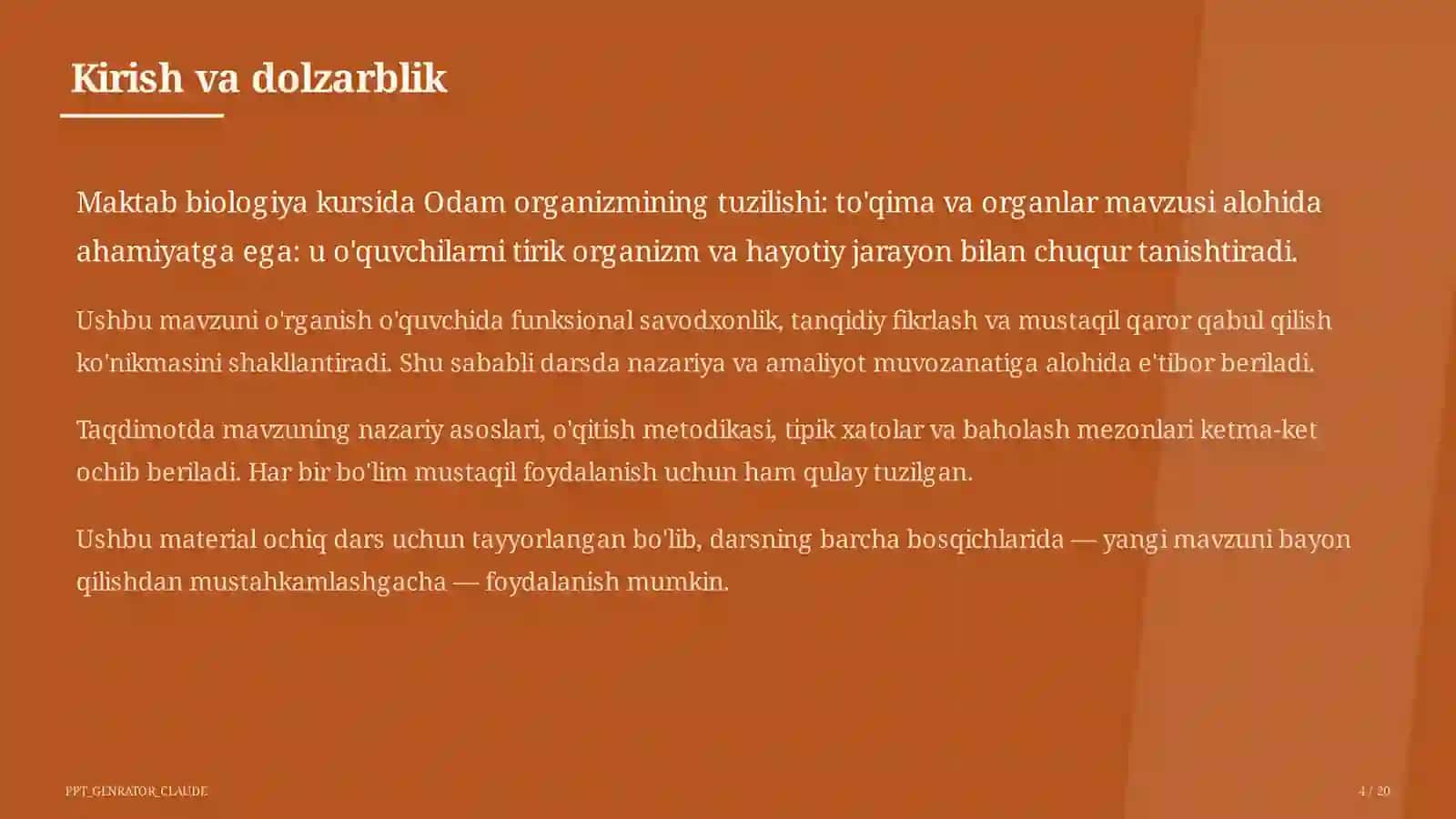 Kirish va dolzarblik

Maktab biologiya kursida Odam organizmining tuzilishi: to'qima va organlar mavzusi alohida ahamiyatga ega: u o'quvchilarni tirik organizm va hayotiy jarayon bilan chuqur tanishtiradi.

Ushbu mavzuni o'rganish o'quvchida funksional savodxonlik, tanqidiy fikrlash va mustaqil qaror qabul qilish ko'nikmasini shakllantiradi. Shu sababli darsda nazariya va amaliyot muvozanatiga alohida e'tibor beriladi.

Taqdimotda mavzuning nazariy asoslari, o'qitish metodikasi, tipik xatolar va baholash mezonlari ketma-ket ochib beriladi. Har bir bo'lim mustaqil foydalanish uchun ham qulay tuzilgan.

Ushbu material ochiq dars uchun tayyorlangan bo'lib, darsning barcha bosqichlarida — yangi mavzuni bayon qilishdan mustahkamlashgacha — foydalanish mumkin.

PPT_GENRATOR_CLAUDE

4 / 20